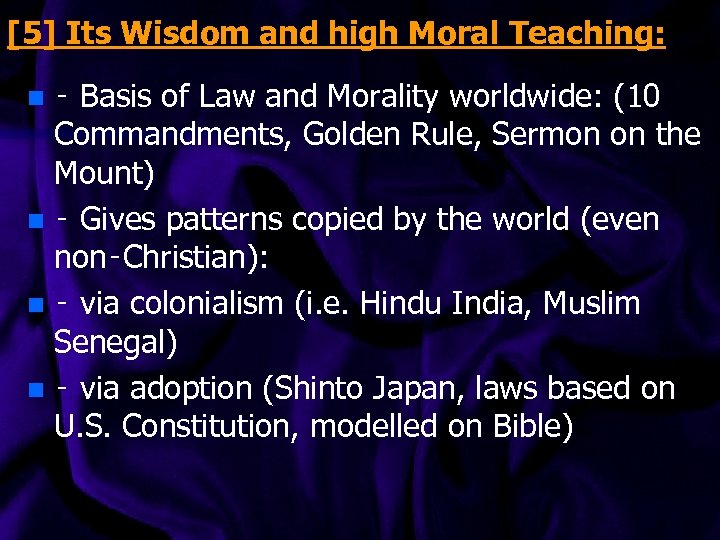 [5] Its Wisdom and high Moral Teaching:

- Basis of Law and Morality worldwide: (10 Commandments, Golden Rule, Sermon on the Mount)

- Gives patterns copied by the world (even non-Christian):

- via colonialism (i.e. Hindu India, Muslim Senegal)

- via adoption (Shinto Japan, laws based on U.S. Constitution, modelled on Bible)